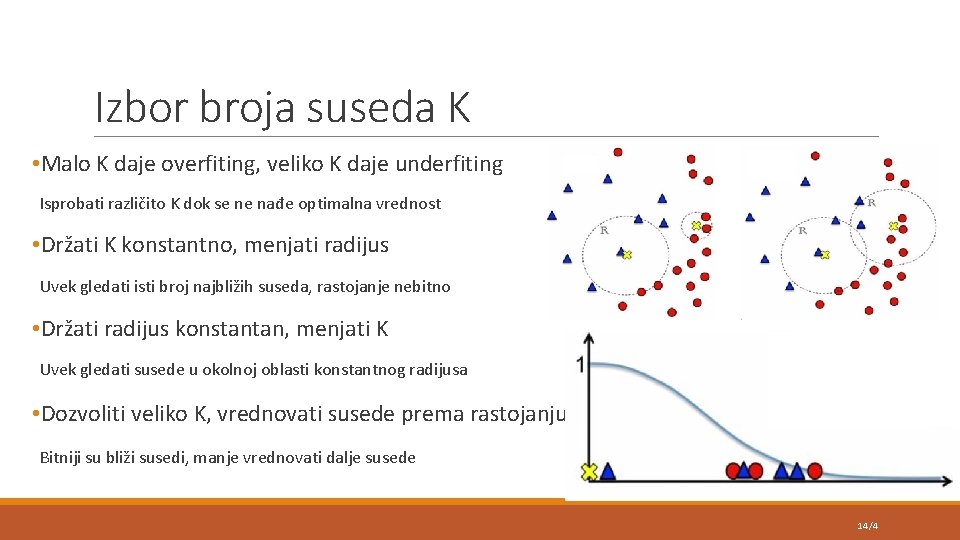 Izbor broja suseda K

•Malo K daje overfiting, veliko K daje underfiting

Isprobati različito K dok se ne nađe optimalna vrednost

•Držati K konstantno, menjati radijus

Uvek gledati isti broj najbližih suseda, rastojanje nebitno

•Držati radijus konstantan, menjati K

Uvek gledati susede u okolnoj oblasti konstantnog radijusa

•Dozvoliti veliko K, vrednovati susede prema rastojanju

Bitniji su bliži susedi, manje vrednovati dalje susede

R

R

R

R

1

14/4